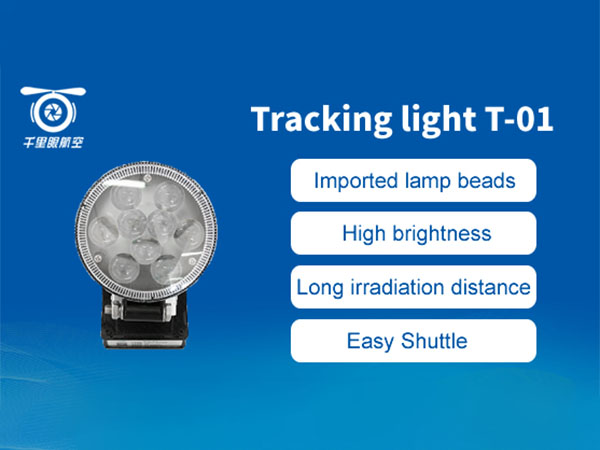 千里眼航空

Tracking light T-01

Imported lamp beads

High brightness

Long irradiation distance

Easy Shuttle